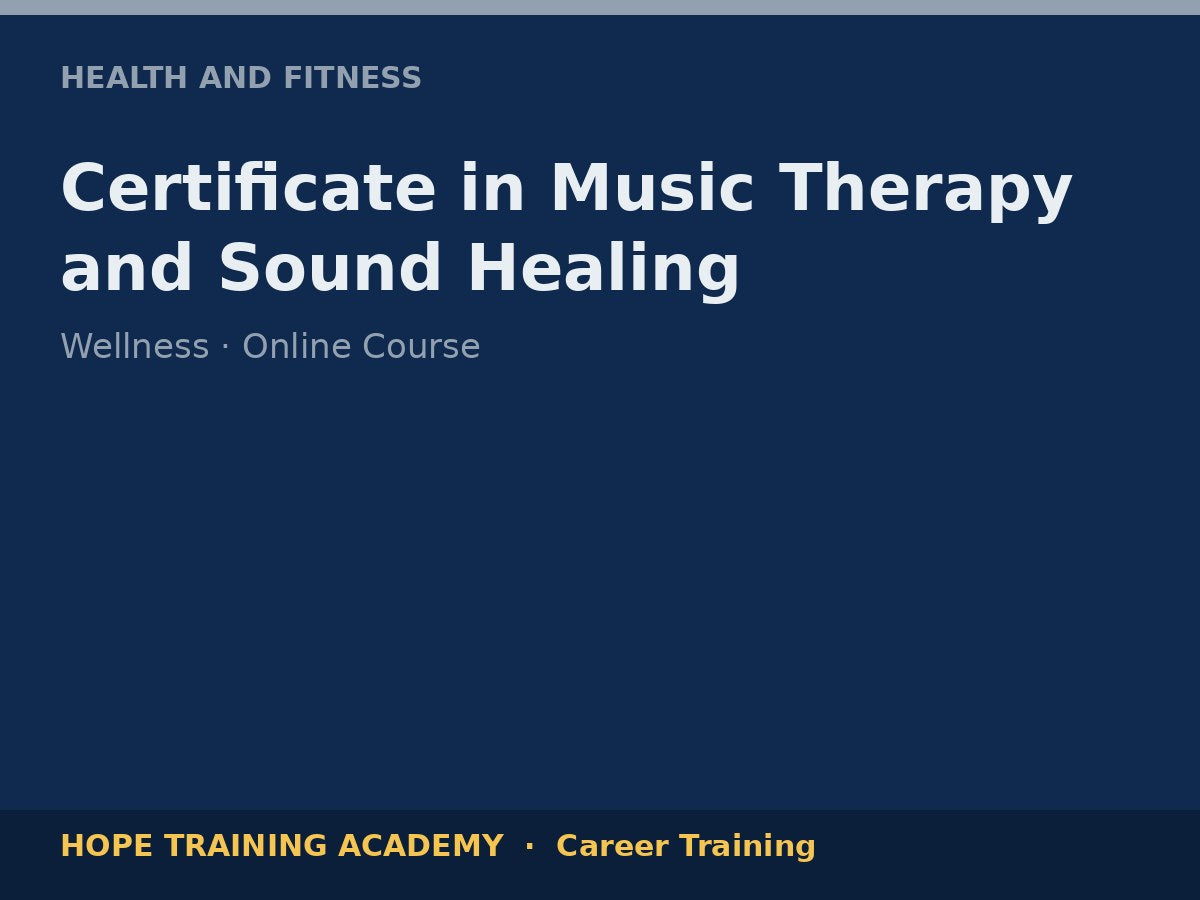 HEALTH AND FITNESS

Certificate in Music Therapy and Sound Healing

Wellness · Online Course

HOPE TRAINING ACADEMY · Career Training